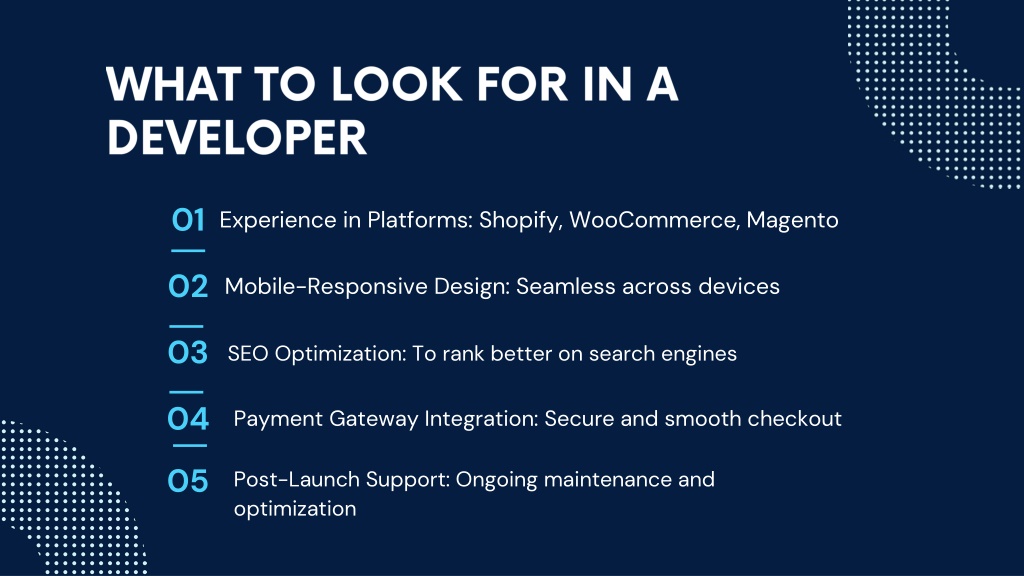 WHAT TO LOOK FOR IN A DEVELOPER

01 Experience in Platforms: Shopify, WooCommerce, Magento

02 Mobile-Responsive Design: Seamless across devices

03 SEO Optimization: To rank better on search engines

04 Payment Gateway Integration: Secure and smooth checkout

05 Post-Launch Support: Ongoing maintenance and optimization